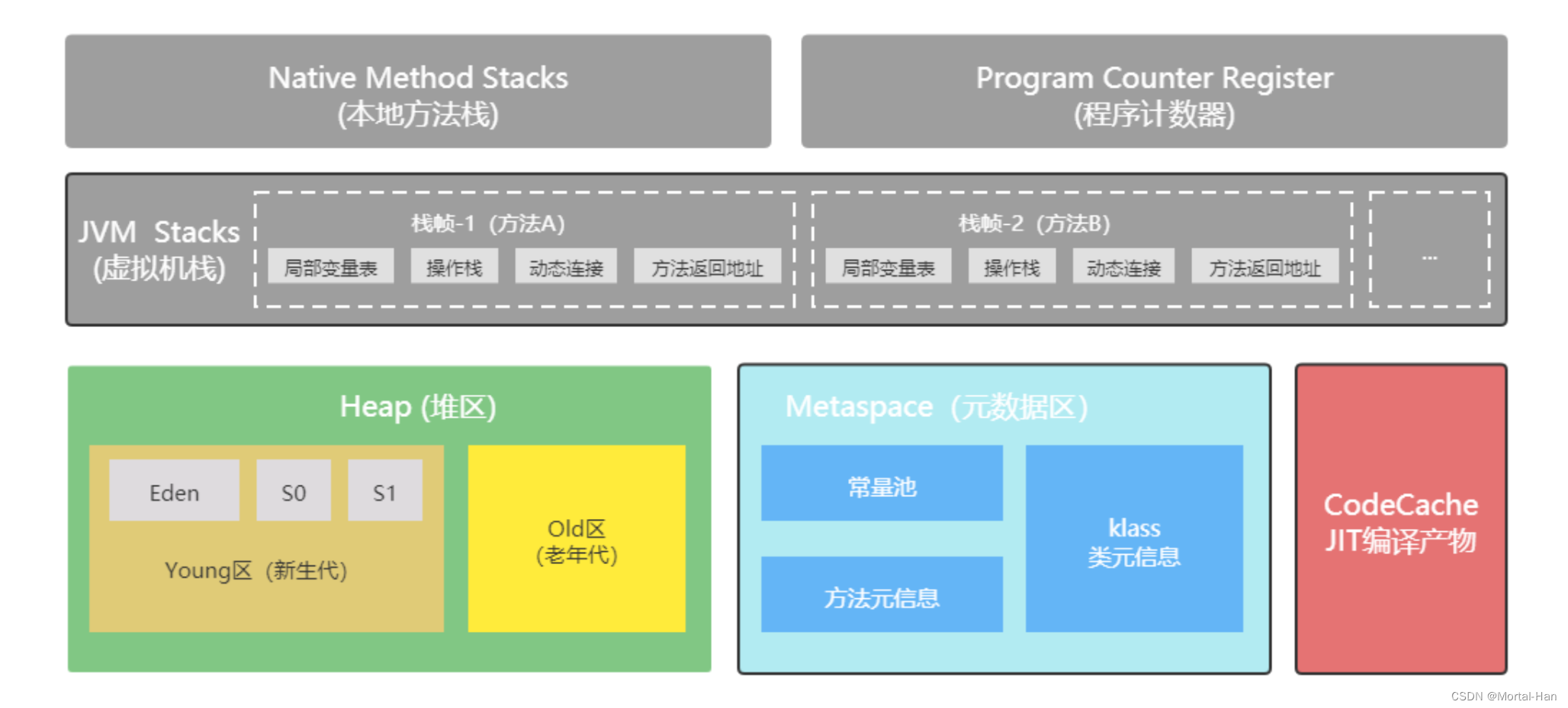 Native Method Stacks
(本地方法栈)

Program Counter Register
(程序计数器)

JVM Stacks
(虚拟机栈)

栈帧-1（方法A）

局部变量表

操作栈

动态连接

方法返回地址

栈帧-2（方法B）

局部变量表

操作栈

动态连接

方法返回地址

...

Heap (堆区)

Eden

S0

S1

Young区（新生代）

Old区
(老年代)

Metaspace（元数据区）

常量池

方法元信息

klass
类元信息

CodeCache
JIT编译产物

CSDN @Mortal-Han